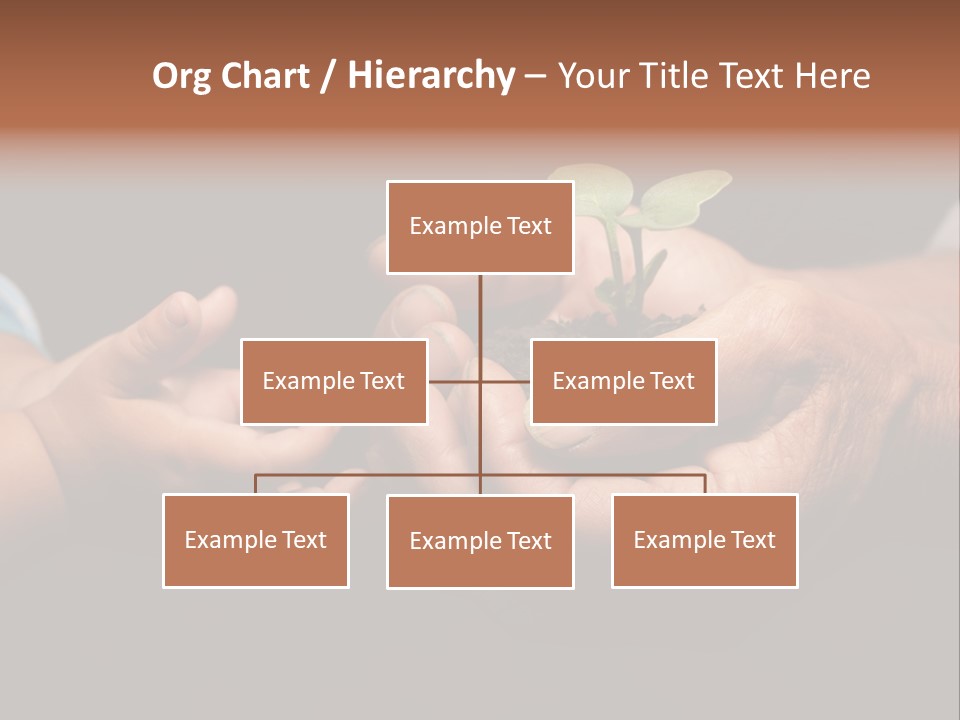 Org Chart / Hierarchy – Your Title Text Here

Example Text

Example Text

Example Text

Example Text

Example Text

Example Text